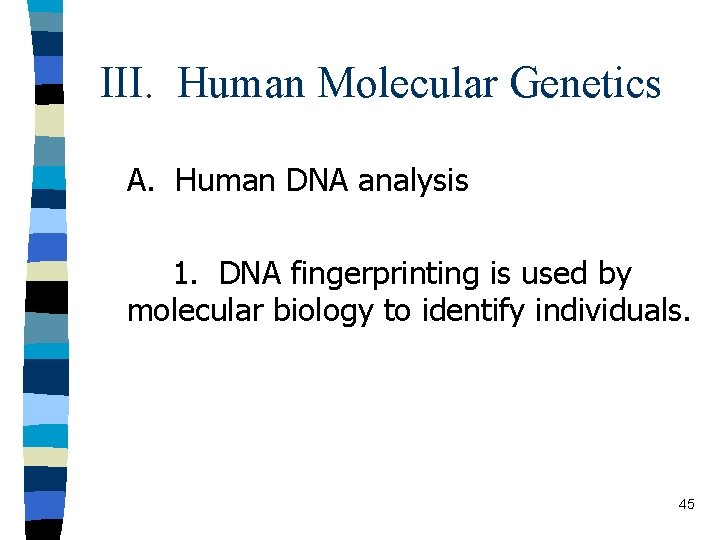 III. Human Molecular Genetics

A. Human DNA analysis

1. DNA fingerprinting is used by molecular biology to identify individuals.

45